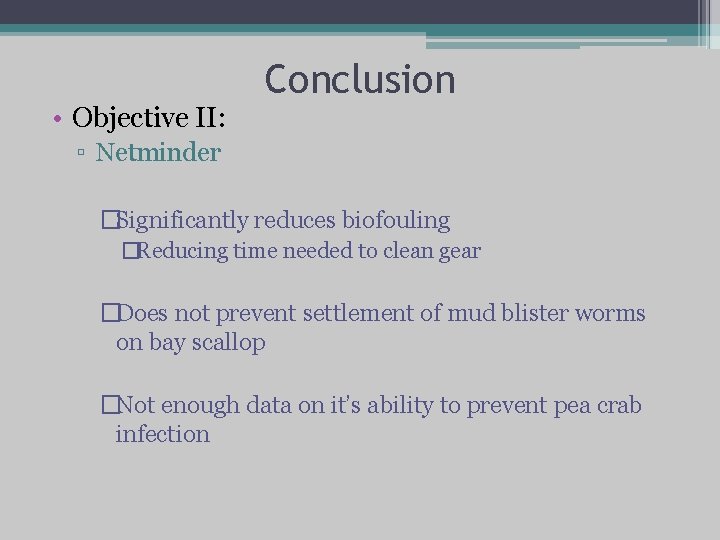 Conclusion

• Objective II:

▫ Netminder

□Significantly reduces biofouling

□Reducing time needed to clean gear

□Does not prevent settlement of mud blister worms on bay scallop

□Not enough data on it's ability to prevent pea crab infection